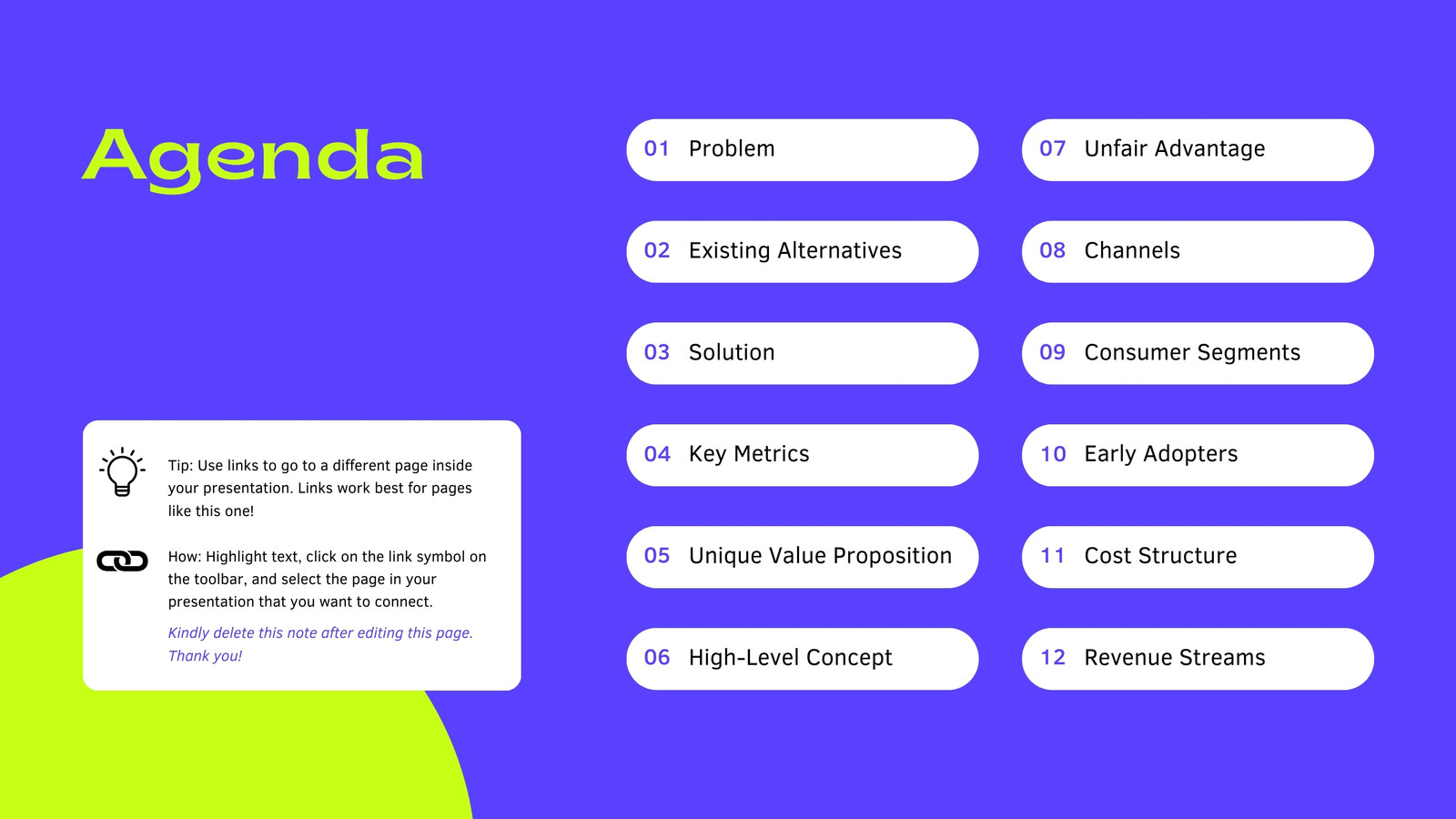 Agenda

Tip: Use links to go to a different page inside your presentation. Links work best for pages like this one!

How: Highlight text, click on the link symbol on the toolbar, and select the page in your presentation that you want to connect.

Kindly delete this note after editing this page. Thank you!

01 Problem

02 Existing Alternatives

03 Solution

04 Key Metrics

05 Unique Value Proposition

06 High-Level Concept

07 Unfair Advantage

08 Channels

09 Consumer Segments

10 Early Adopters

11 Cost Structure

12 Revenue Streams